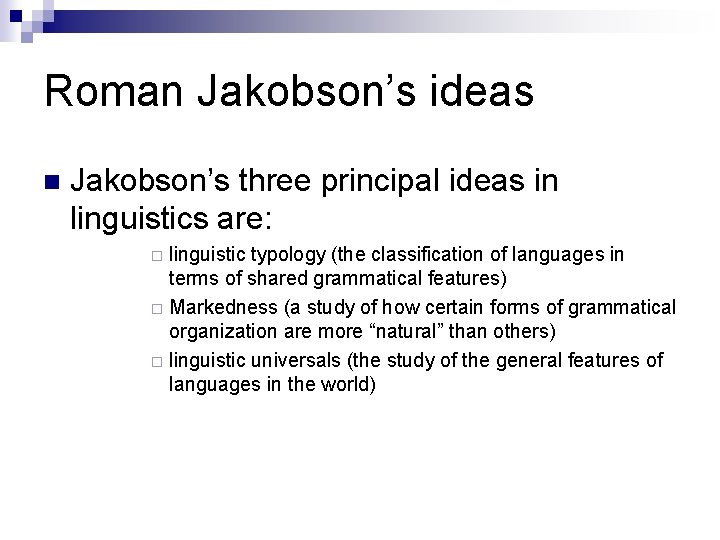 Roman Jakobson's ideas

Jakobson's three principal ideas in linguistics are:

linguistic typology (the classification of languages in terms of shared grammatical features)

Markedness (a study of how certain forms of grammatical organization are more "natural" than others)

linguistic universals (the study of the general features of languages in the world)